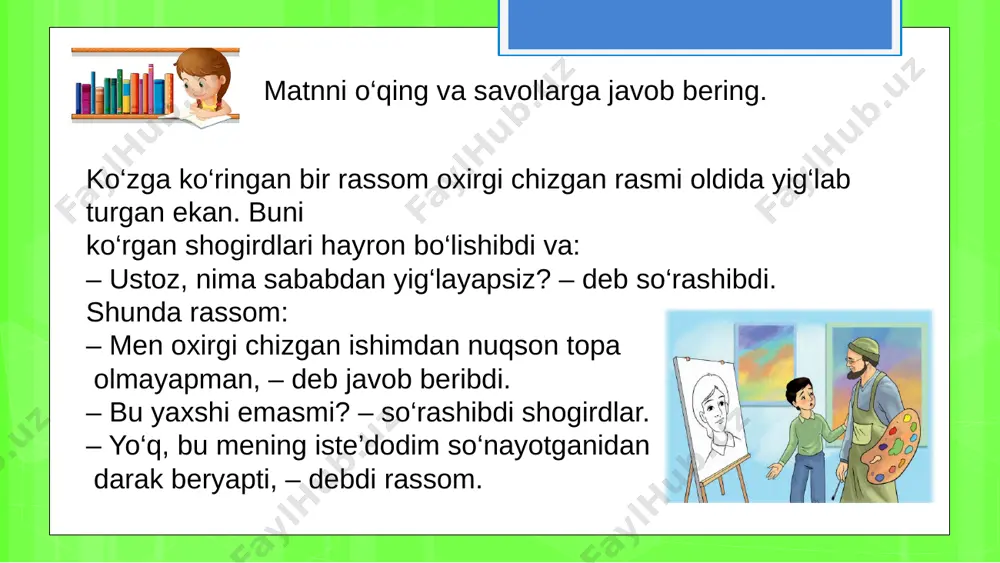 Matnni o‘qing va savollarga javob bering.

Ko‘zga ko‘ringan bir rassom oxirgi chizgan rasmi oldida yig‘lab turgan ekan. Buni ko‘rgan shogirdlari hayron bo‘lishibdi va:
– Ustoz, nima sababdan yig‘layapsiz? – deb so‘rashibdi.
Shunda rassom:
– Men oxirgi chizgan ishimdan nuqson topa olmayapman, – deb javob beribdi.
– Bu yaxshi emasmi? – so‘rashibdi shogirdlar.
– Yo‘q, bu mening iste’dodim so‘nayotganidan darak beryapti, – debdi rassom.

FaylHub.uz